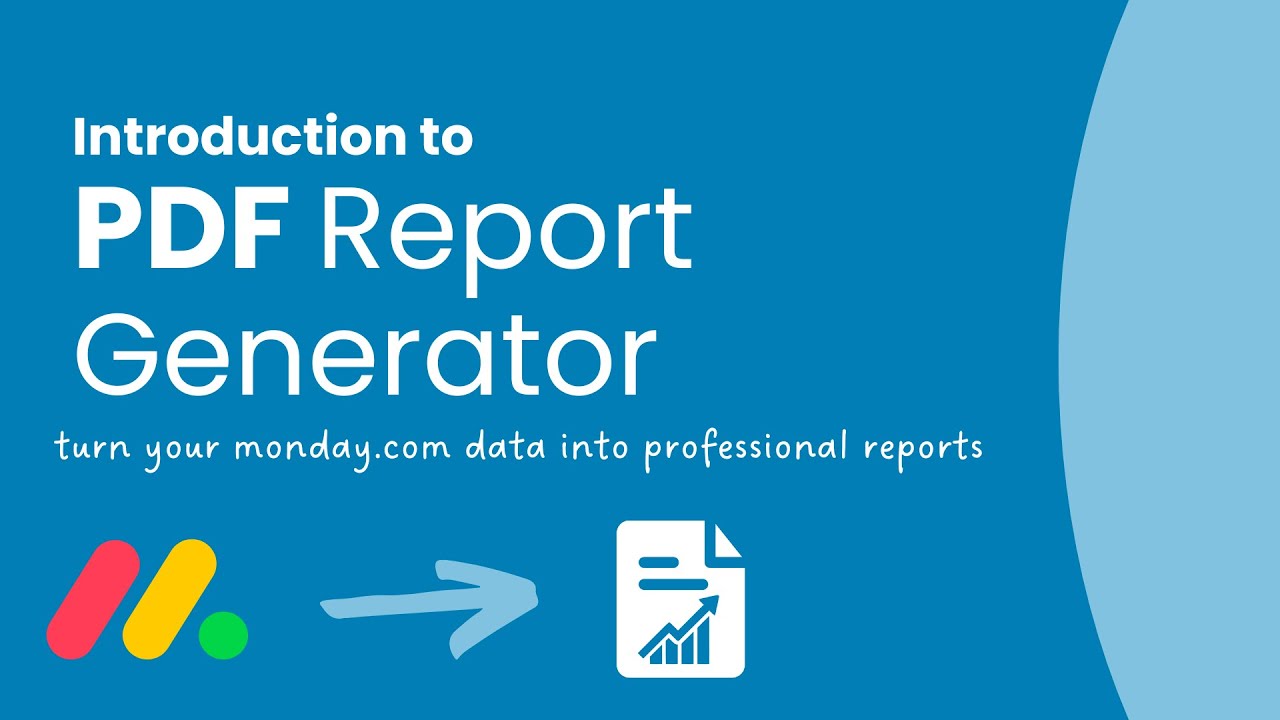 Introduction to
PDF Report Generator

turn your monday.com data into professional reports